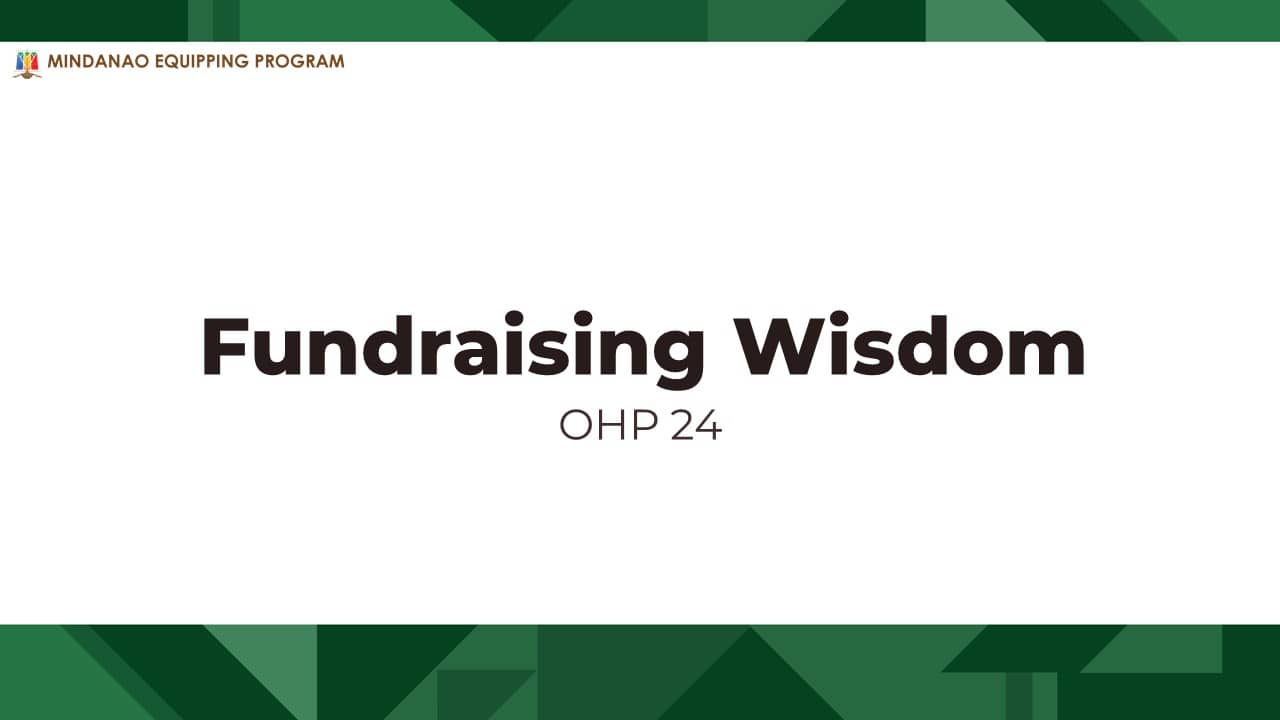 MINDANAO EQUIPPING PROGRAM

Fundraising Wisdom

OHP 24